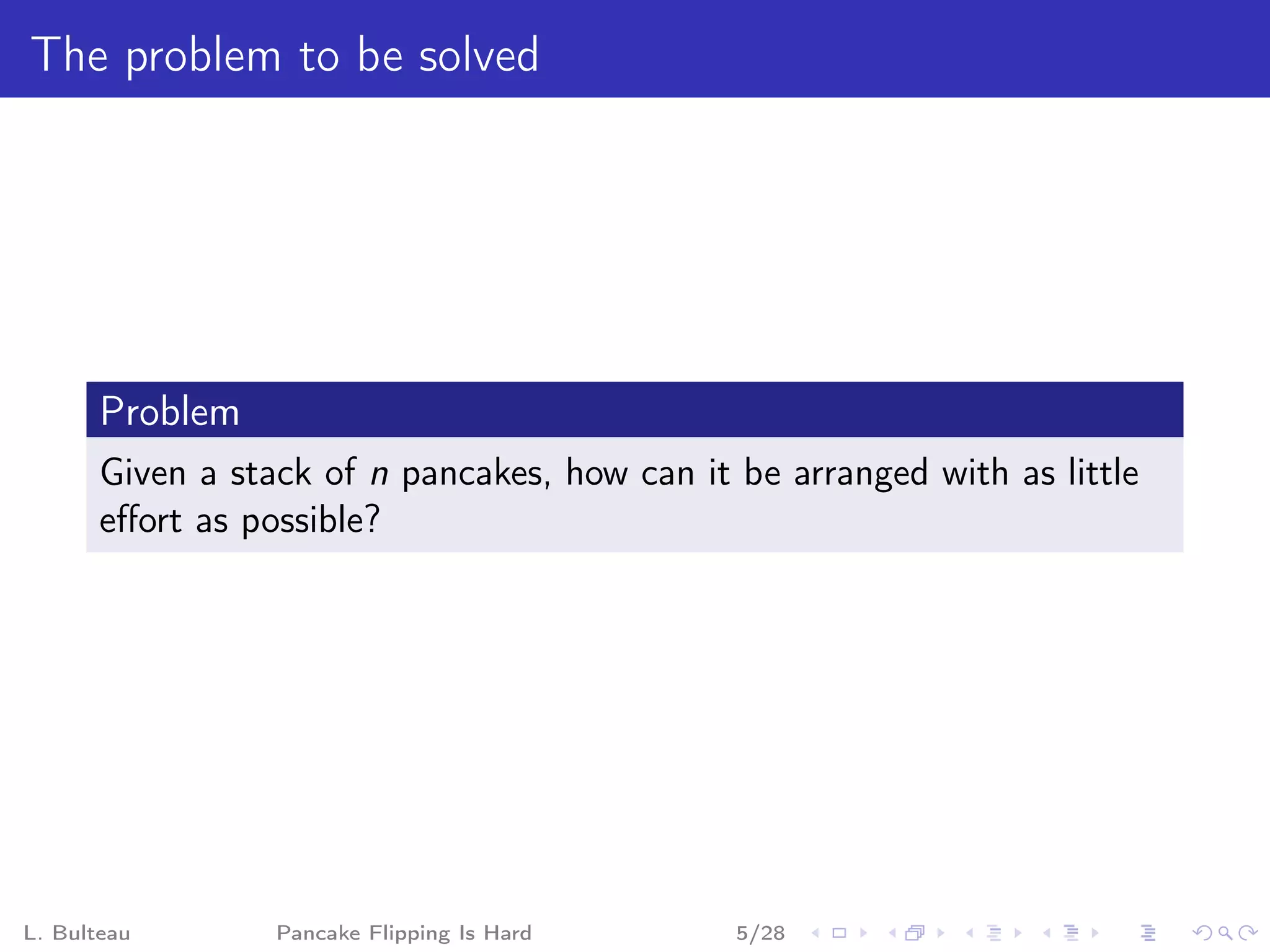 The problem to be solved

Problem

Given a stack of $n$ pancakes, how can it be arranged with as little effort as possible?

L. Bulteau Pancake Flipping Is Hard 5/28